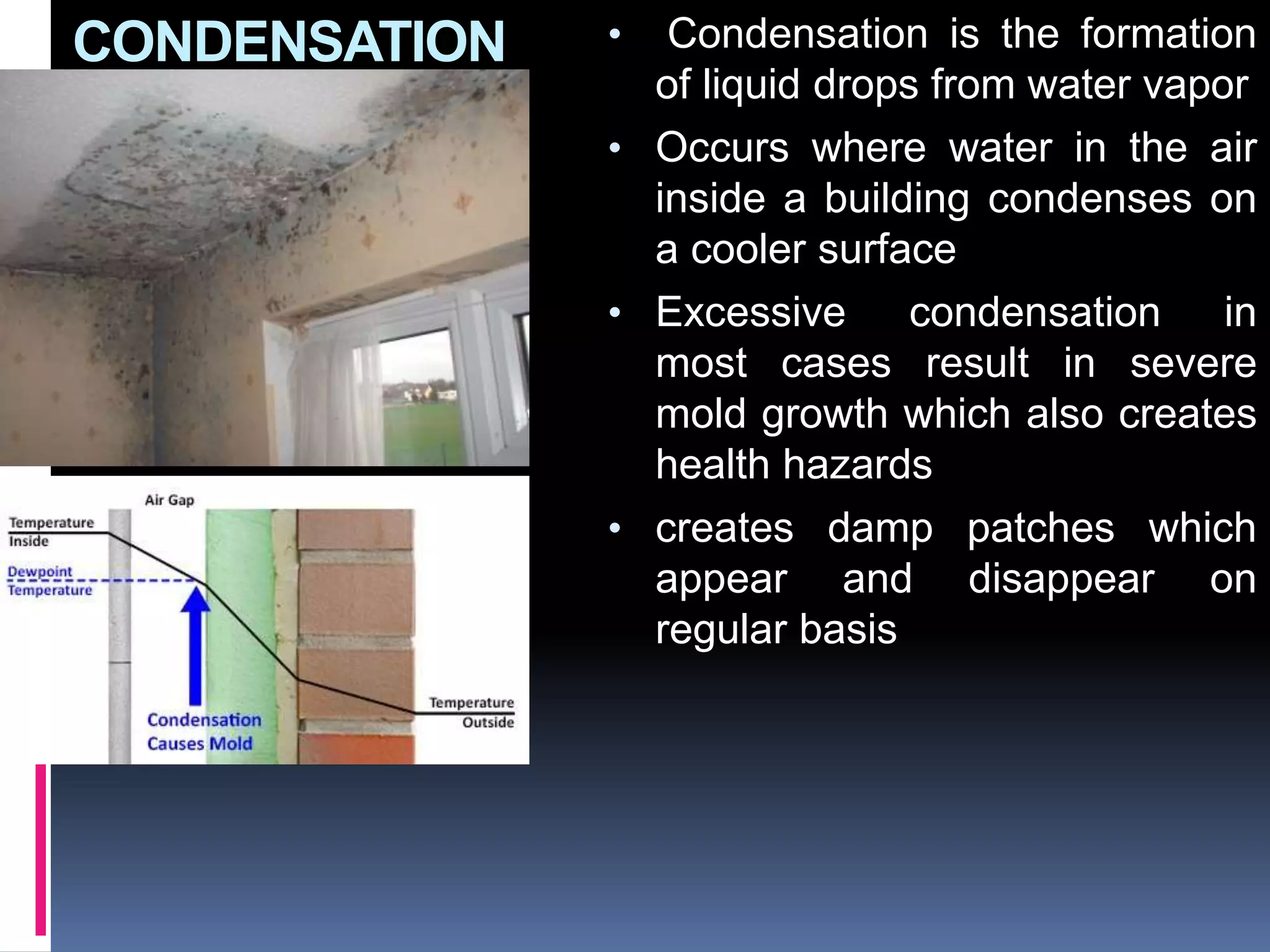 CONDENSATION

Air Gap

Temperature Inside

Dewpoint Temperature

Condensation Causes Mold

Temperature Outside

• Condensation is the formation of liquid drops from water vapor

• Occurs where water in the air inside a building condenses on a cooler surface

• Excessive condensation in most cases result in severe mold growth which also creates health hazards

• creates damp patches which appear and disappear on regular basis